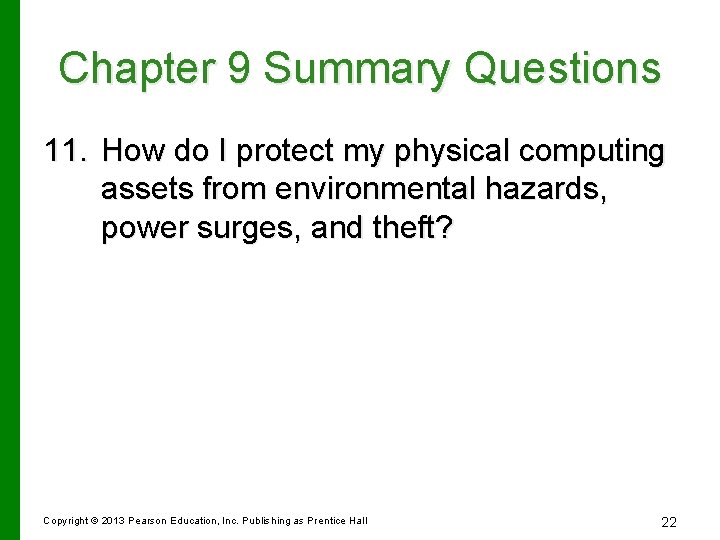 Chapter 9 Summary Questions

11. How do I protect my physical computing assets from environmental hazards, power surges, and theft?

Copyright © 2013 Pearson Education, Inc. Publishing as Prentice Hall

22